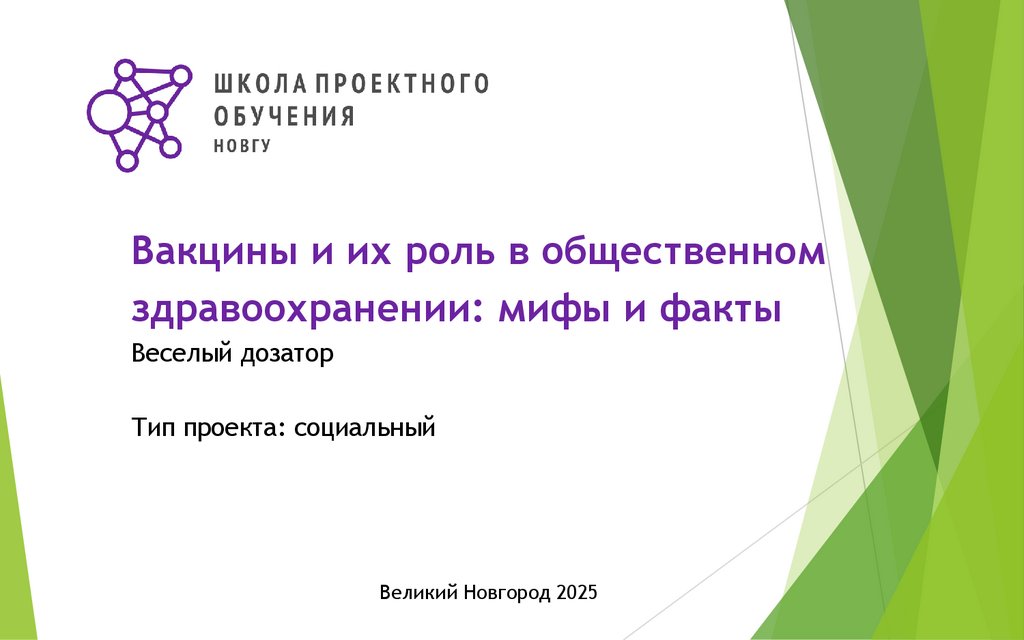 ШКОЛА ПРОЕКТНОГО ОБУЧЕНИЯ
НОВГУ

Вакцины и их роль в общественном здравоохранении: мифы и факты

Веселый дозатор

Тип проекта: социальный

Великий Новгород 2025